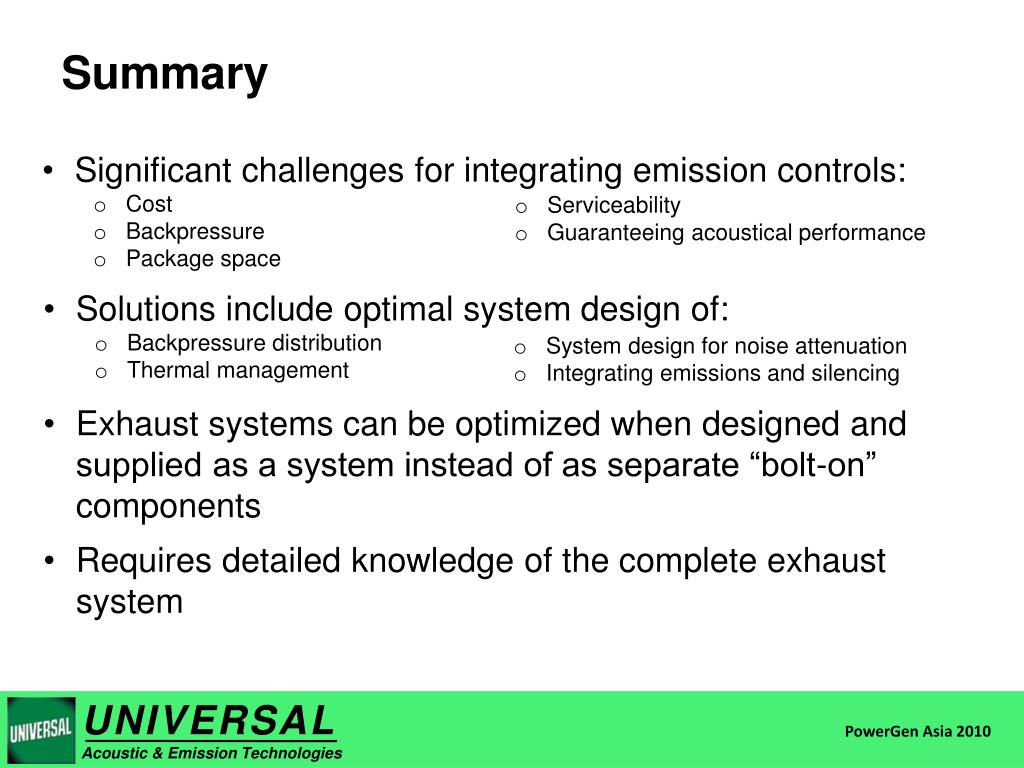 Summary

• Significant challenges for integrating emission controls:
o Cost
o Backpressure
o Package space

o Serviceability
o Guaranteeing acoustical performance

• Solutions include optimal system design of:
o Backpressure distribution
o Thermal management

o System design for noise attenuation
o Integrating emissions and silencing

• Exhaust systems can be optimized when designed and supplied as a system instead of as separate “bolt-on” components

• Requires detailed knowledge of the complete exhaust system

UNIVERSAL

UNIVERSAL
Acoustic & Emission Technologies

PowerGen Asia 2010